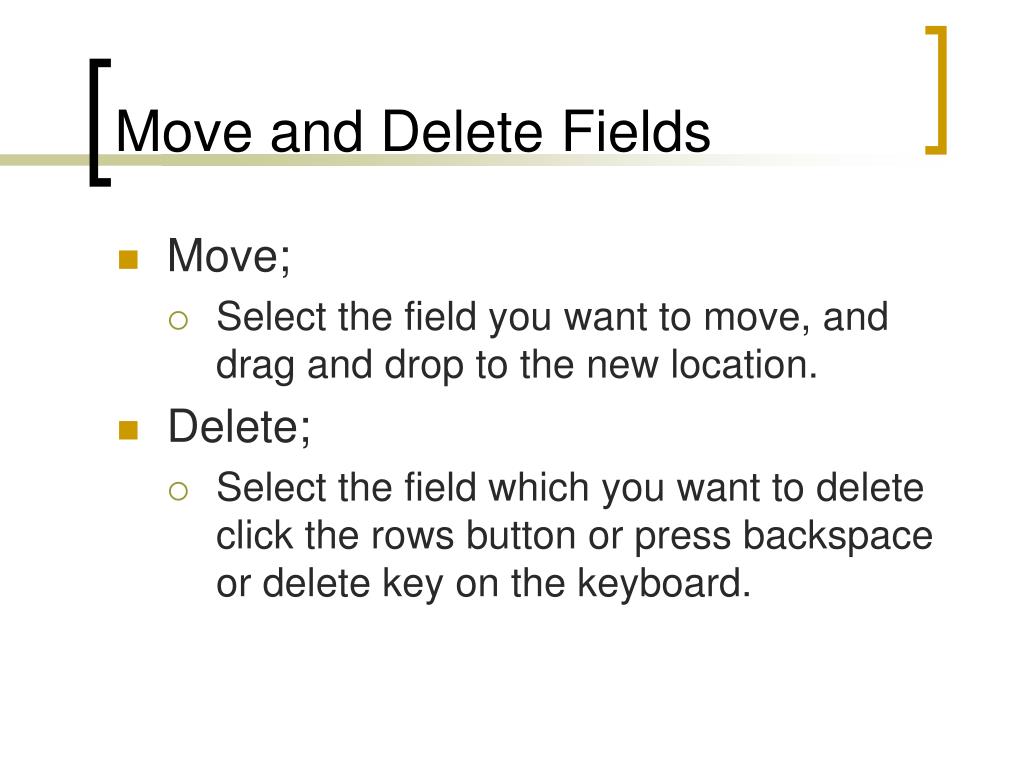 Move and Delete Fields

Move;

Select the field you want to move, and drag and drop to the new location.

Delete;

Select the field which you want to delete click the rows button or press backspace or delete key on the keyboard.